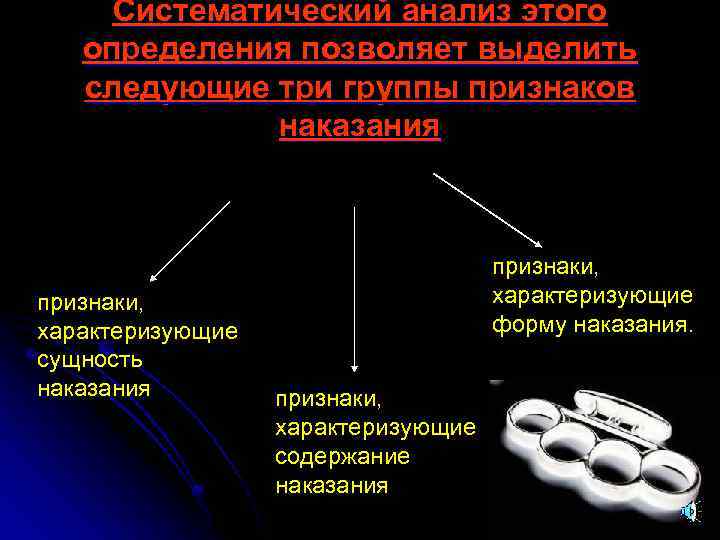 Систематический анализ этого определения позволяет выделить следующие три группы признаков наказания

признаки, характеризующие сущность наказания

признаки, характеризующие содержание наказания

признаки, характеризующие форму наказания.